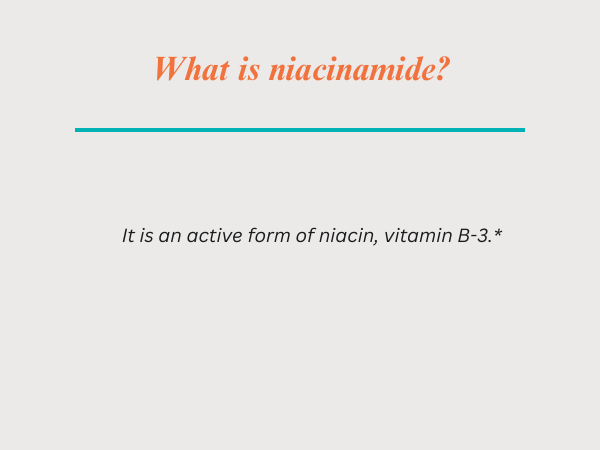 What is niacinamide?

It is an active form of niacin, vitamin B-3.*